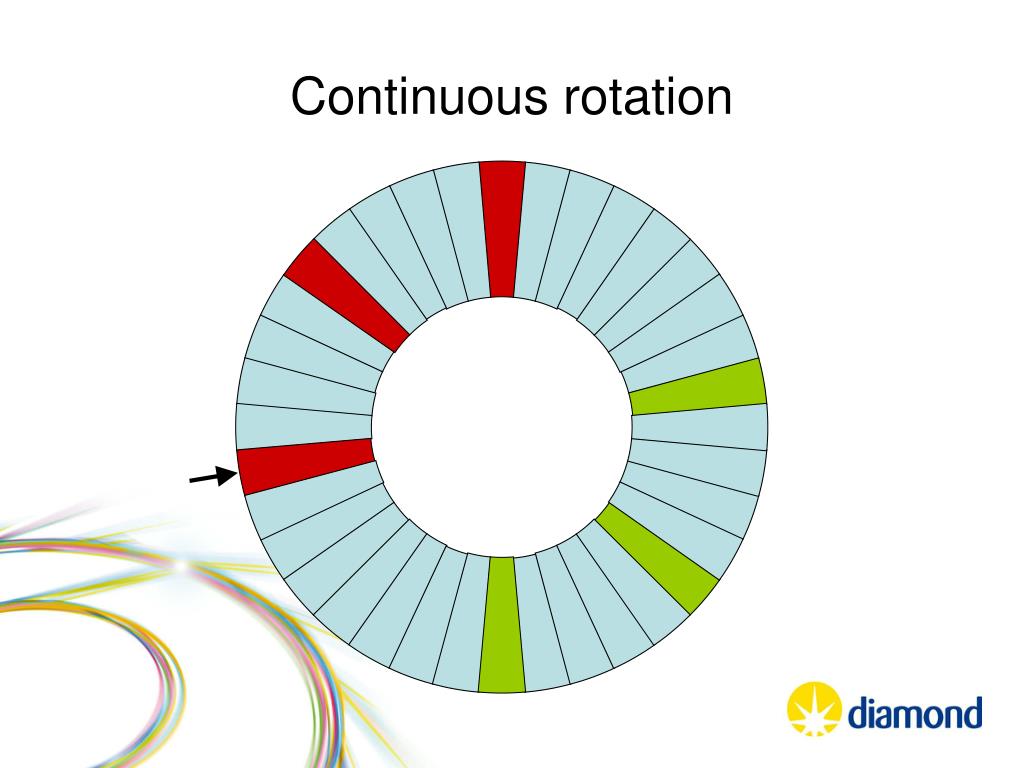 Continuous rotation

diamond